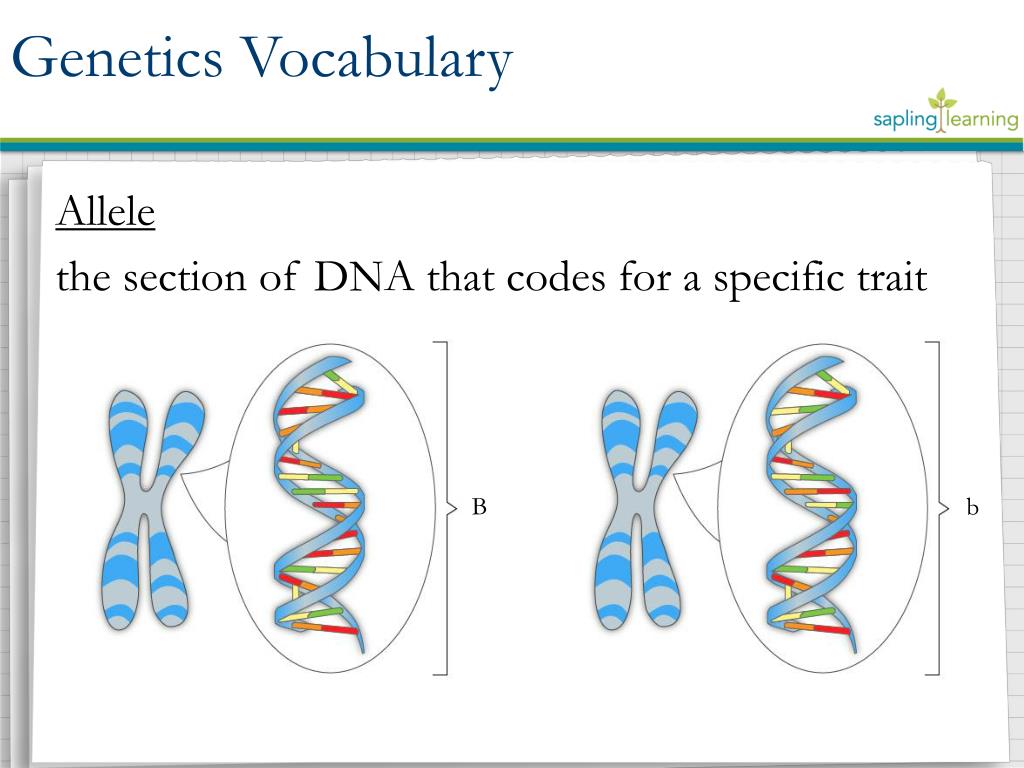 Genetics Vocabulary

sapling learning

Allele

the section of DNA that codes for a specific trait

B

b